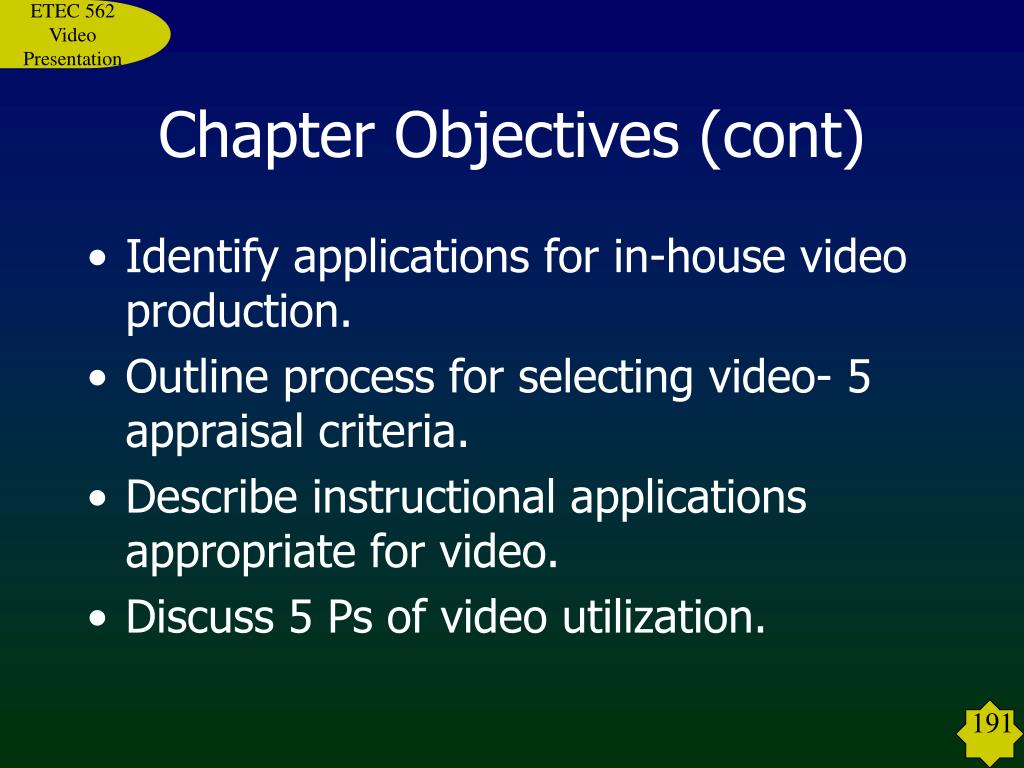 ETEC 562
Video
Presentation

Chapter Objectives (cont)

• Identify applications for in-house video production.
• Outline process for selecting video- 5 appraisal criteria.
• Describe instructional applications appropriate for video.
• Discuss 5 Ps of video utilization.

191